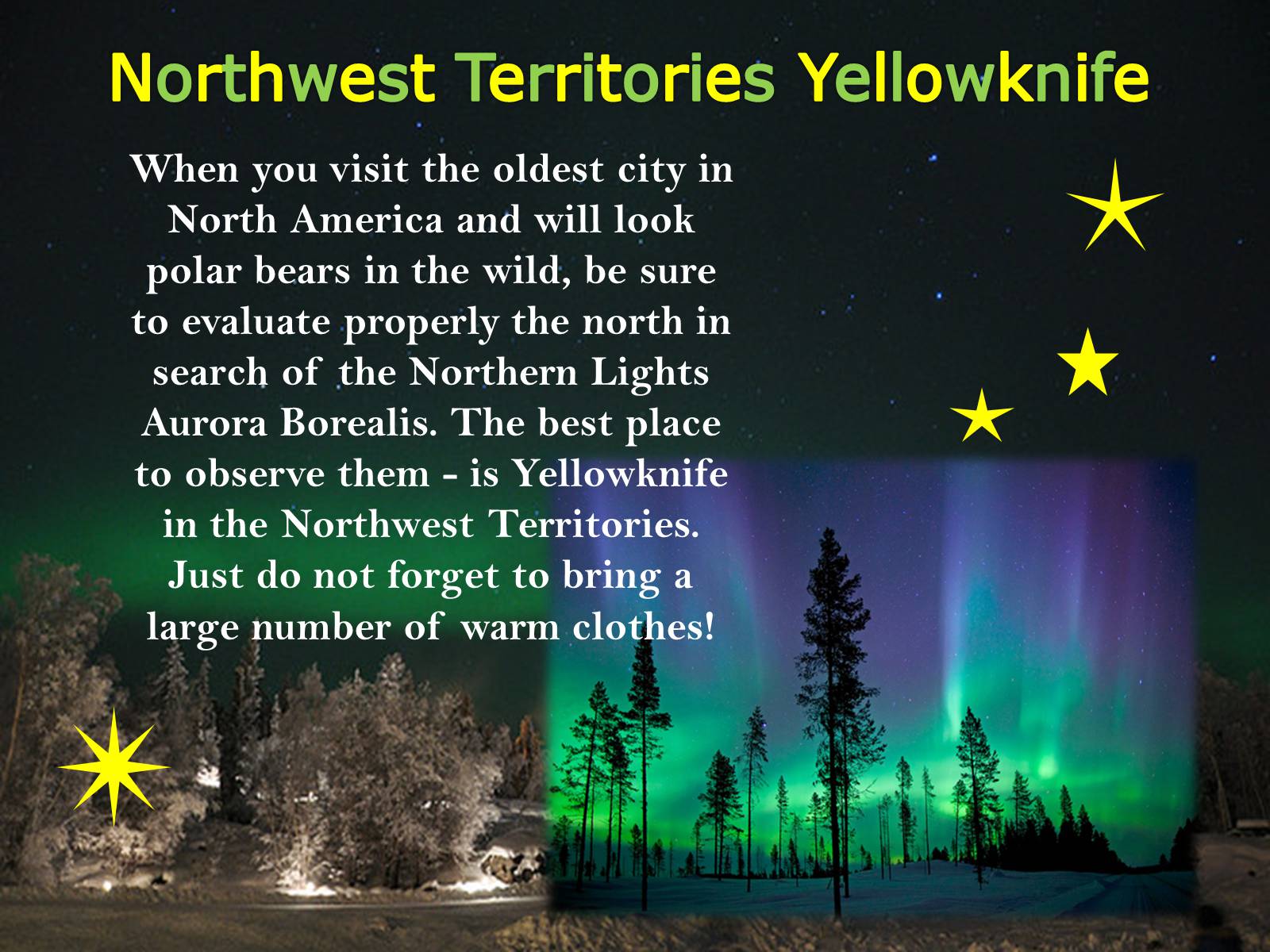 Northwest Territories Yellowknife

When you visit the oldest city in North America and will look polar bears in the wild, be sure to evaluate properly the north in search of the Northern Lights Aurora Borealis. The best place to observe them - is Yellowknife in the Northwest Territories. Just do not forget to bring a large number of warm clothes!